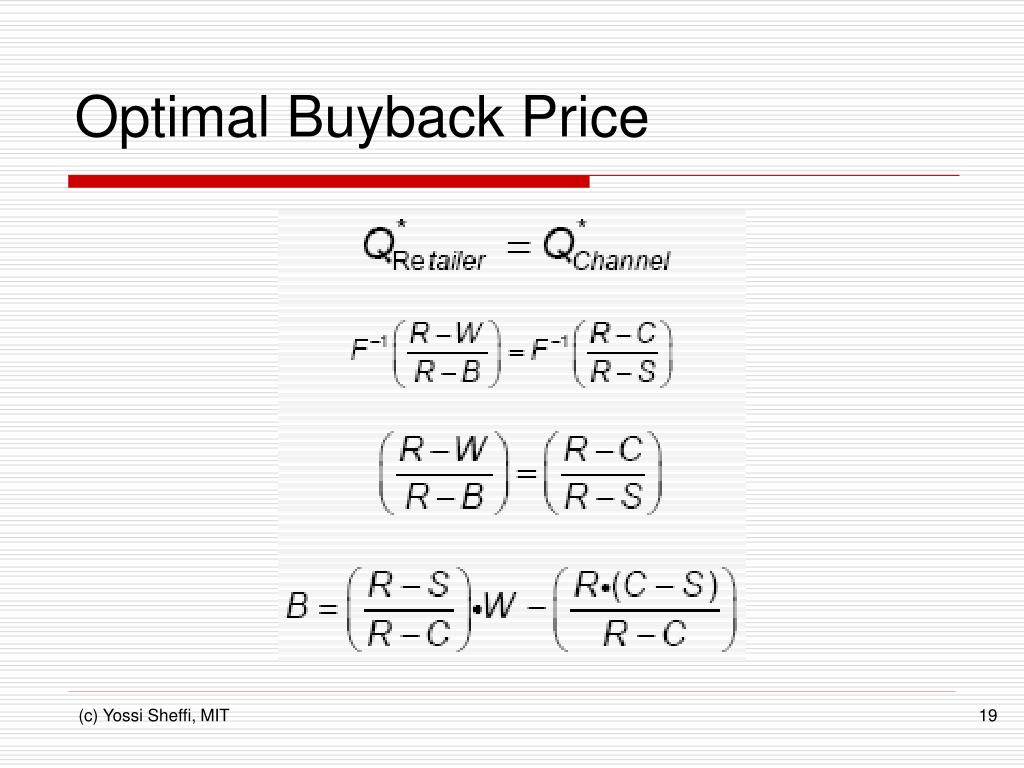 Optimal Buyback Price

$Q^*_{Retailer} = Q^*_{Channel}$

$F^{-1}\left(\frac{R-W}{R-B}\right) = F^{-1}\left(\frac{R-C}{R-S}\right)$

$\left(\frac{R-W}{R-B}\right) = \left(\frac{R-C}{R-S}\right)$

$B = \left(\frac{R-S}{R-C}\right) \bullet W - \left(\frac{R \bullet (C-S)}{R-C}\right)$

(c) Yossi Sheffi, MIT

19